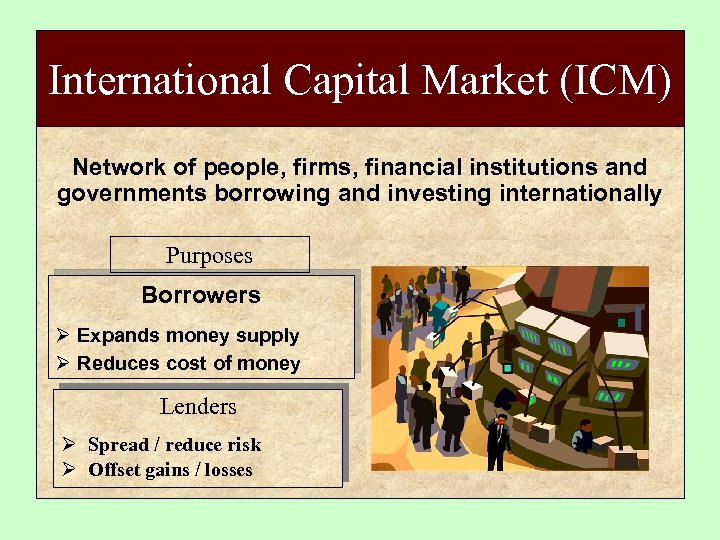 International Capital Market (ICM)

Network of people, firms, financial institutions and governments borrowing and investing internationally

Purposes

Borrowers

➢ Expands money supply
➢ Reduces cost of money

Lenders

➢ Spread / reduce risk
➢ Offset gains / losses